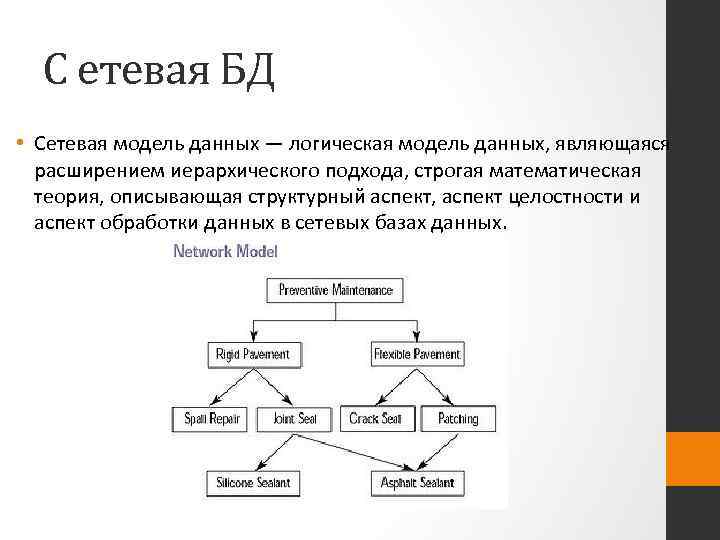 С етевая БД

• Сетевая модель данных — логическая модель данных, являющаяся расширением иерархического подхода, строгая математическая теория, описывающая структурный аспект, аспект целостности и аспект обработки данных в сетевых базах данных.

Network Model

Preventive Maintenance

Rigid Pavement

Flexible Pavement

Spall Repair

Joint Seal

Crack Seal

Patching

Silicone Sealant

Asphalt Sealant